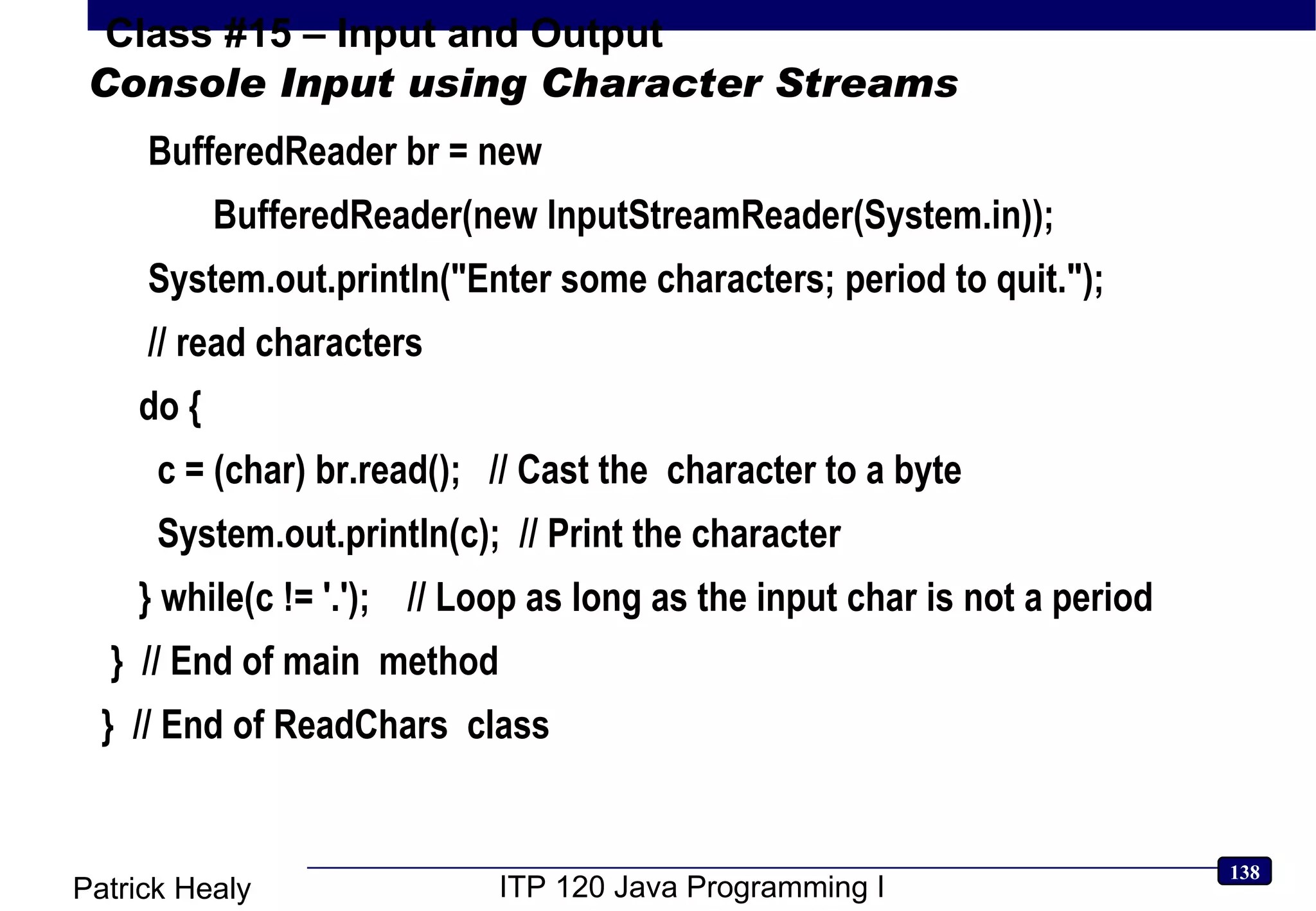 Class #15 – Input and Output
Console Input using Character Streams

BufferedReader br = new
BufferedReader(new InputStreamReader(System.in));
System.out.println("Enter some characters; period to quit.");
// read characters
do {
c = (char) br.read(); // Cast the character to a byte
System.out.println(c); // Print the character
} while(c != '.'); // Loop as long as the input char is not a period
} // End of main method
} // End of ReadChars class

Patrick Healy
ITP 120 Java Programming I
138